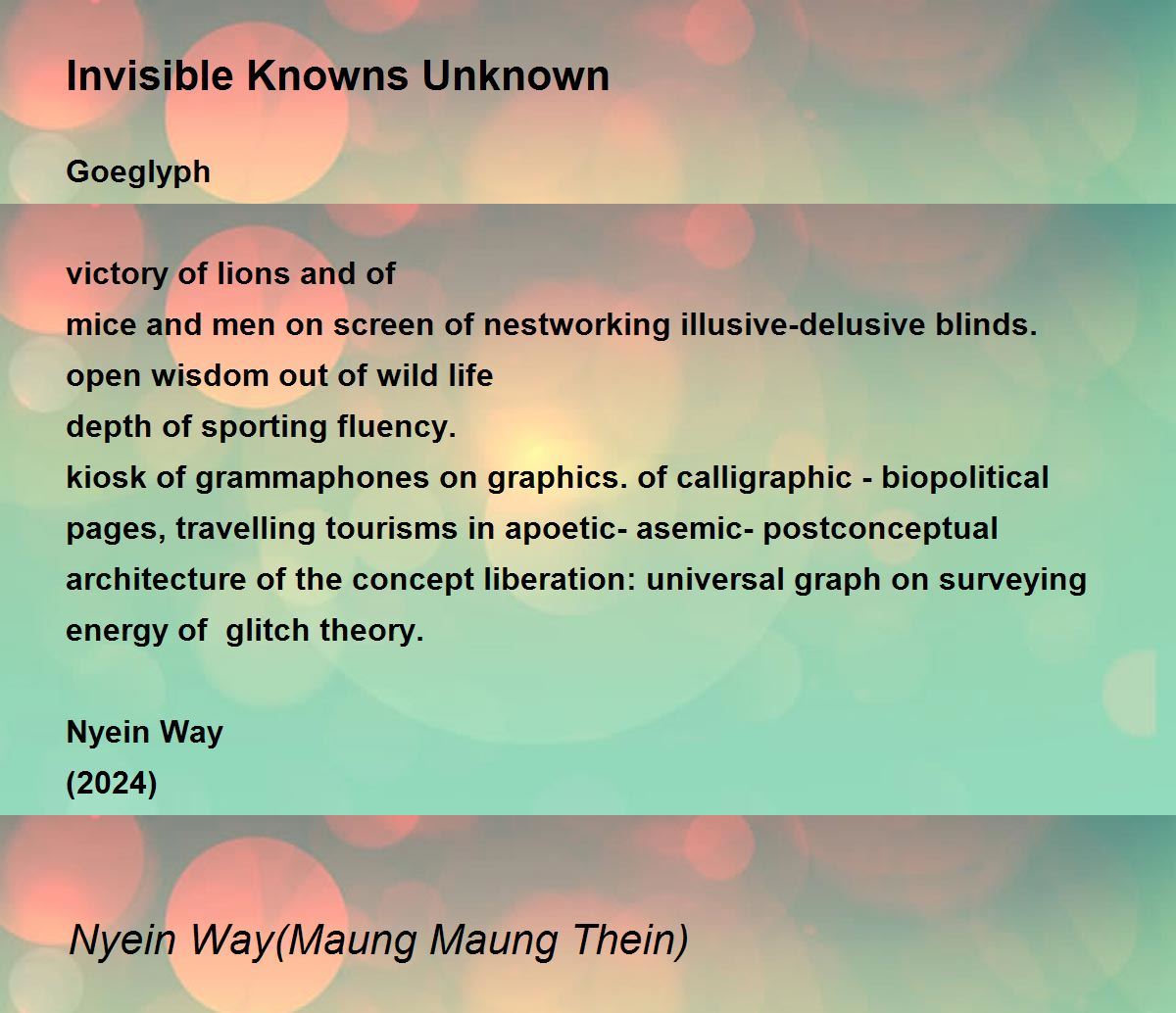 Invisible Knowns Unknown

Goeglyph

victory of lions and of
mice and men on screen of nestworking illusive-delusive blinds.
open wisdom out of wild life
depth of sporting fluency.
kiosk of grammaphones on graphics. of calligraphic - biopolitical
pages, travelling tourisms in apoetic- asemic- postconceptual
architecture of the concept liberation: universal graph on surveying
energy of glitch theory.

Nyein Way
(2024)

Nyein Way(Maung Maung Thein)